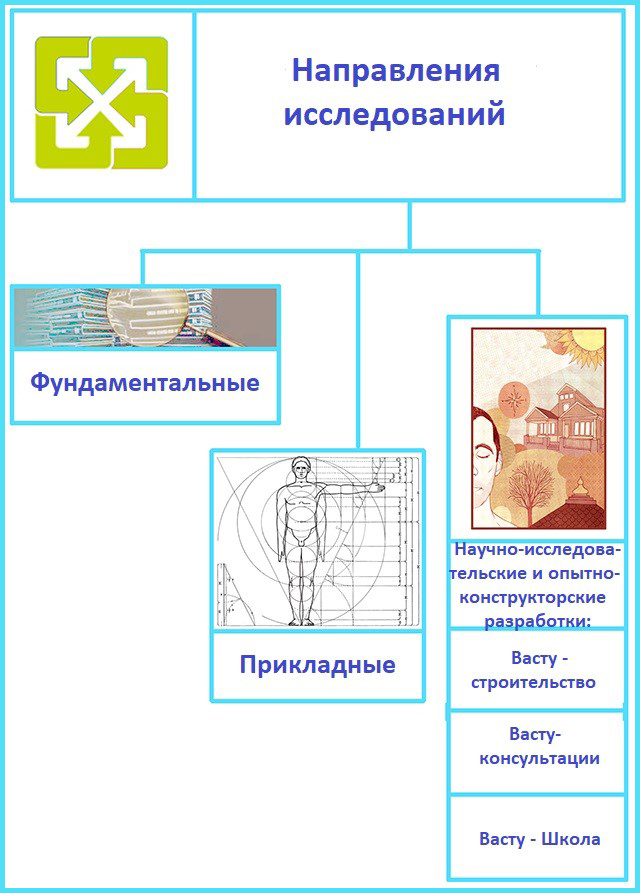 Направления исследований

Фундаментальные

Прикладные

Научно-исследовательские и опытно-конструкторские разработки:

Васту - строительство

Васту-консультации

Васту - Школа